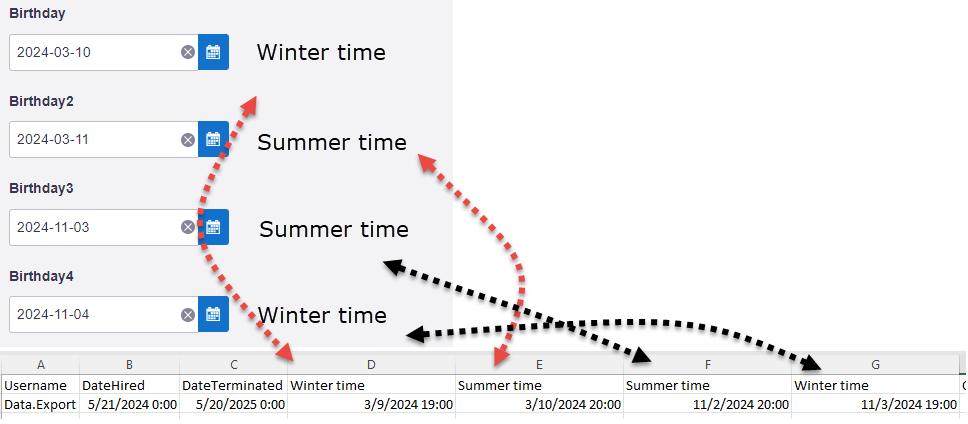 Birthday

2024-03-10

Winter time

Birthday2

2024-03-11

Summer time

Birthday3

2024-11-03

Summer time

Birthday4

2024-11-04

Winter time

| A | B | C | D | E | F | G |
|---|---|---|---|---|---|---|
| Username | DateHired | DateTerminated | Winter time | Summer time | Summer time | Winter time |
| Data.Export | 5/21/2024 0:00 | 5/20/2025 0:00 | 3/9/2024 19:00 | 3/10/2024 20:00 | 11/2/2024 20:00 | 11/3/2024 19:00 |